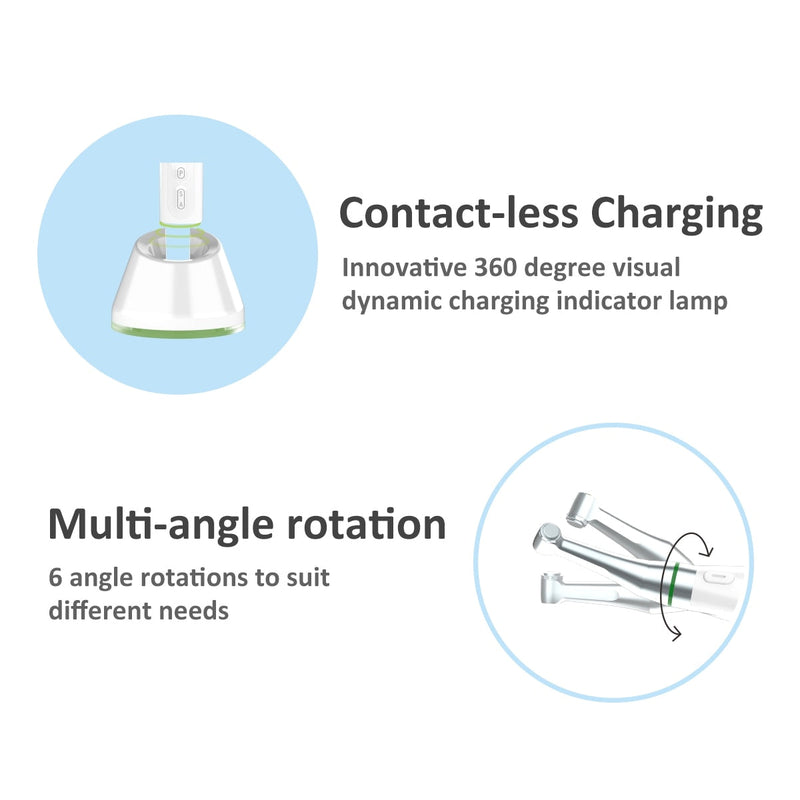 Contact-less Charging

Innovative 360 degree visual dynamic charging indicator lamp

Multi-angle rotation

6 angle rotations to suit different needs